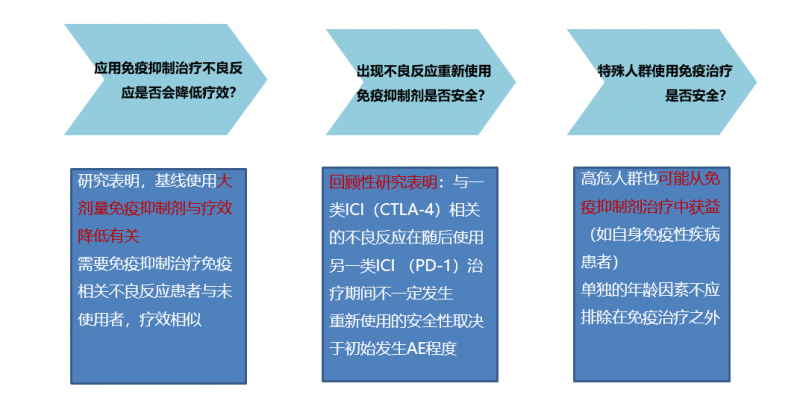 应用免疫抑制治疗不良反应是否会降低疗效?

出现不良反应重新使用免疫抑制剂是否安全?

特殊人群使用免疫治疗是否安全?

研究表明，基线使用大剂量免疫抑制剂与疗效降低有关

需要免疫抑制治疗免疫相关不良反应患者与未使用者，疗效相似

回顾性研究表明：与一类ICI（CTLA-4）相关的不良反应在随后使用另一类ICI （PD-1）治疗期间不一定发生

重新使用的安全性取决于初始发生AE程度

高危人群也可能从免疫抑制剂治疗中获益（如自身免疫性疾病患者）

单独的年龄因素不应排除在免疫治疗之外